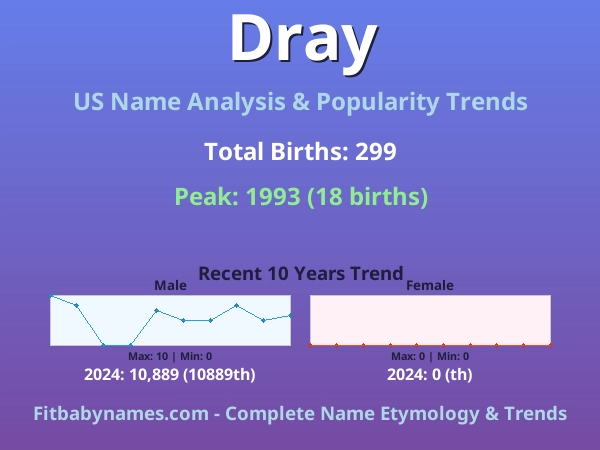 Dray

US Name Analysis & Popularity Trends

Total Births: 299

Peak: 1993 (18 births)

Recent 10 Years Trend

Male

Max: 10 | Min: 0

2024: 10,889 (10889th)

Female

Max: 0 | Min: 0

2024: 0 (th)

Fitbabynames.com - Complete Name Etymology & Trends